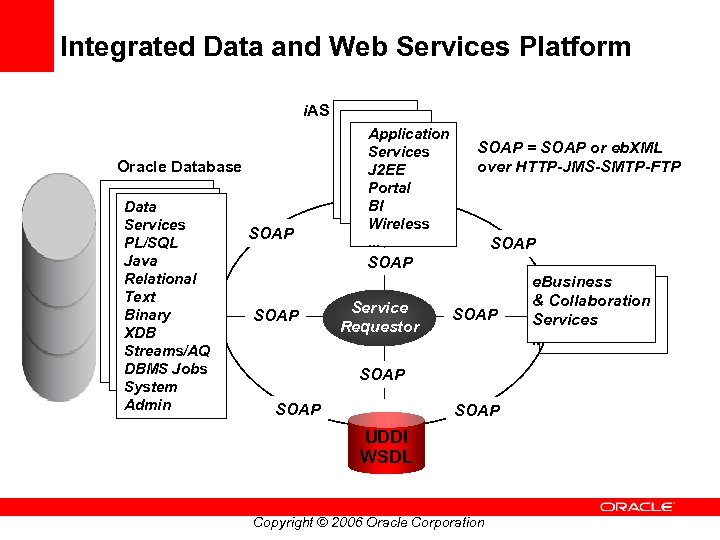 Integrated Data and Web Services Platform

iAS

Application
Services
J2EE
Portal
BI
Wireless
...

SOAP = SOAP or ebXML over HTTP-JMS-SMTP-FTP

Oracle Database

Data
Services
PL/SQL
Java
Relational
Text
Binary
XDB
Streams/AQ
DBMS Jobs
System
Admin

SOAP

SOAP

SOAP

SOAP

Service Requestor

SOAP

eBusiness
& Collaboration
Services
...

SOAP

SOAP

SOAP

UDDI
WSDL

ORACLE

Copyright © 2006 Oracle Corporation